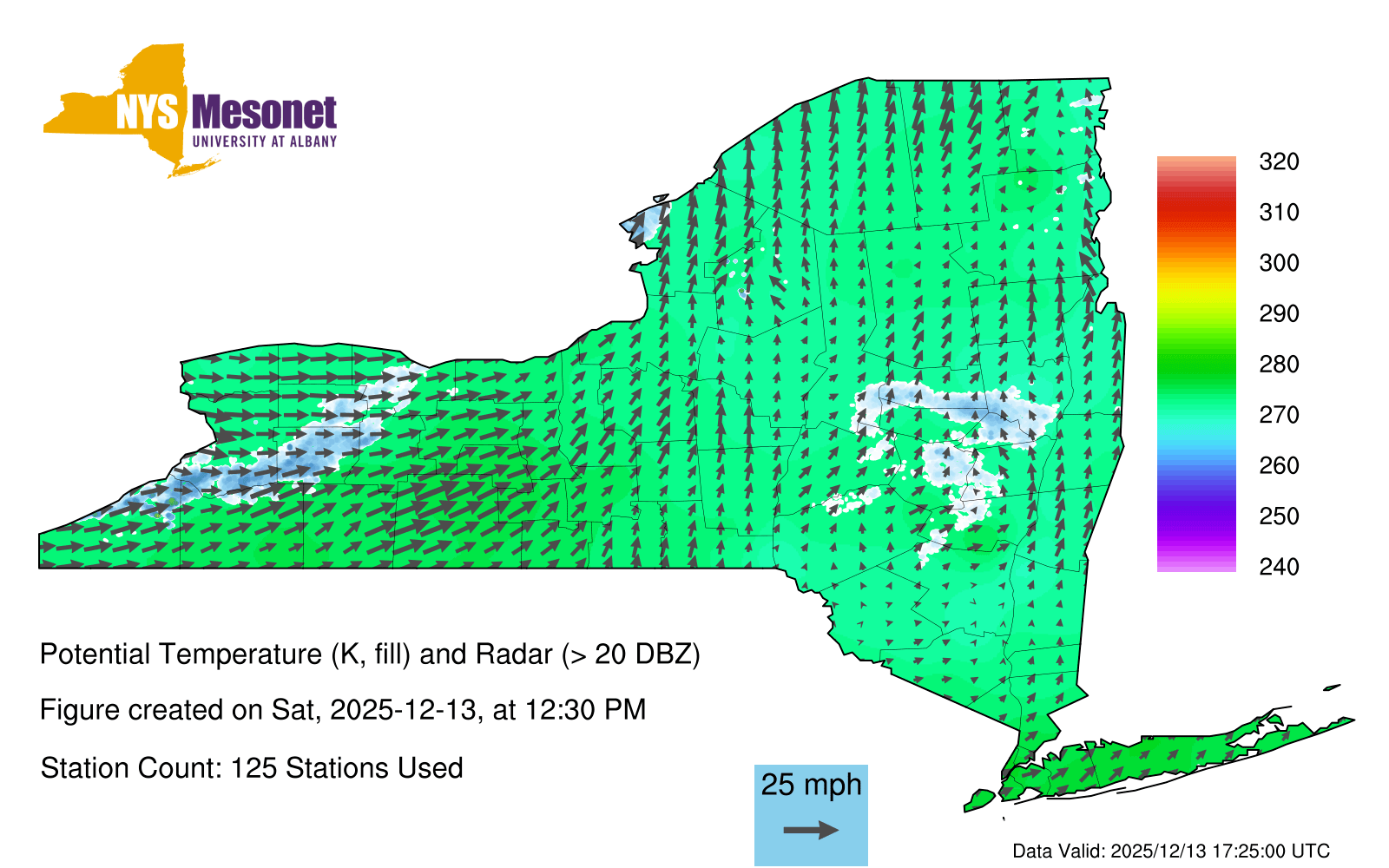 NYS Mesonet
UNIVERSITY AT ALBANY

320
310
300
290
280
270
260
250
240

Potential Temperature (K, fill) and Radar (> 20 DBZ)

Figure created on Sat, 2025-12-13, at 12:30 PM

Station Count: 125 Stations Used

25 mph

Data Valid: 2025/12/13 17:25:00 UTC